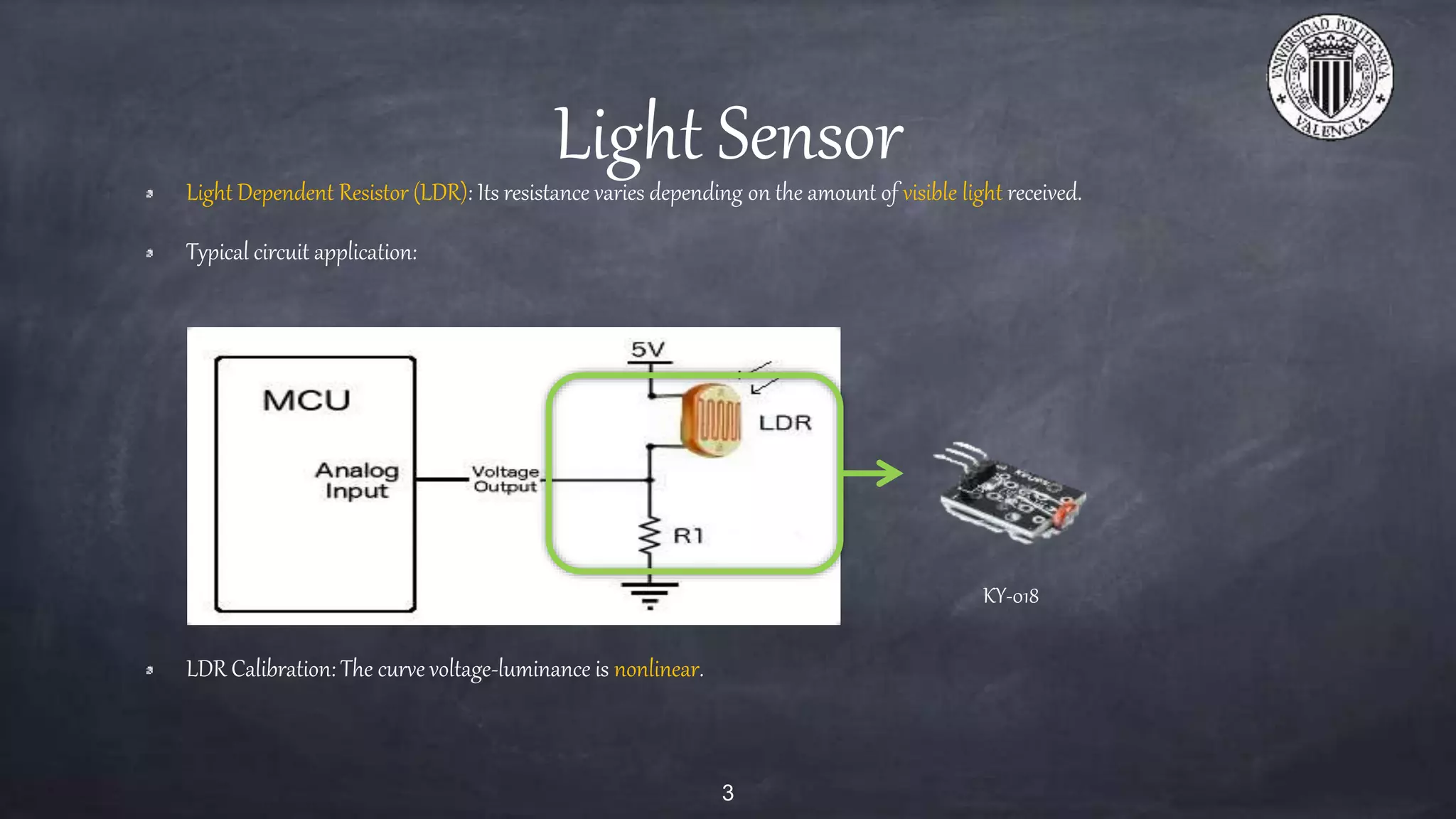 UNIVERSIDAD POLITECNICA VALENCIA

Light Sensor

Light Dependent Resistor (LDR): Its resistance varies depending on the amount of visible light received.

Typical circuit application:

MCU

Analog Input

Voltage Output

5V

LDR

R1

KY-018

LDR Calibration: The curve voltage-luminance is nonlinear.

3